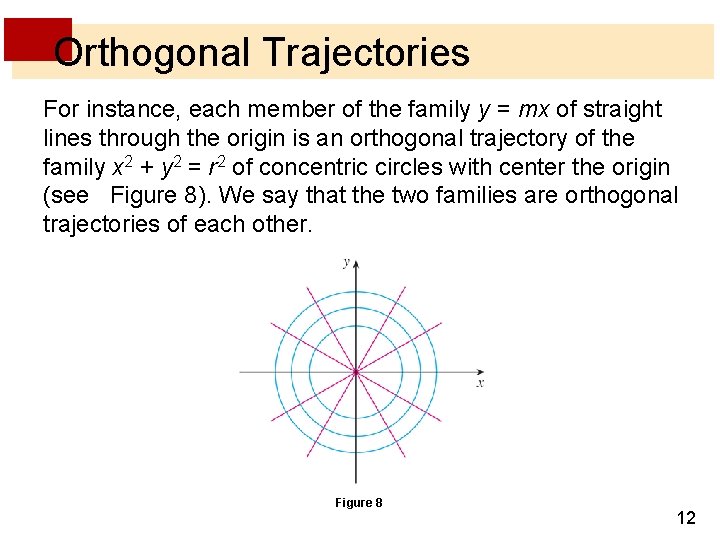 Orthogonal Trajectories

For instance, each member of the family $y = mx$ of straight lines through the origin is an orthogonal trajectory of the family $x^2 + y^2 = r^2$ of concentric circles with center the origin (see Figure 8). We say that the two families are orthogonal trajectories of each other.

$y$

$x$

Figure 8

12